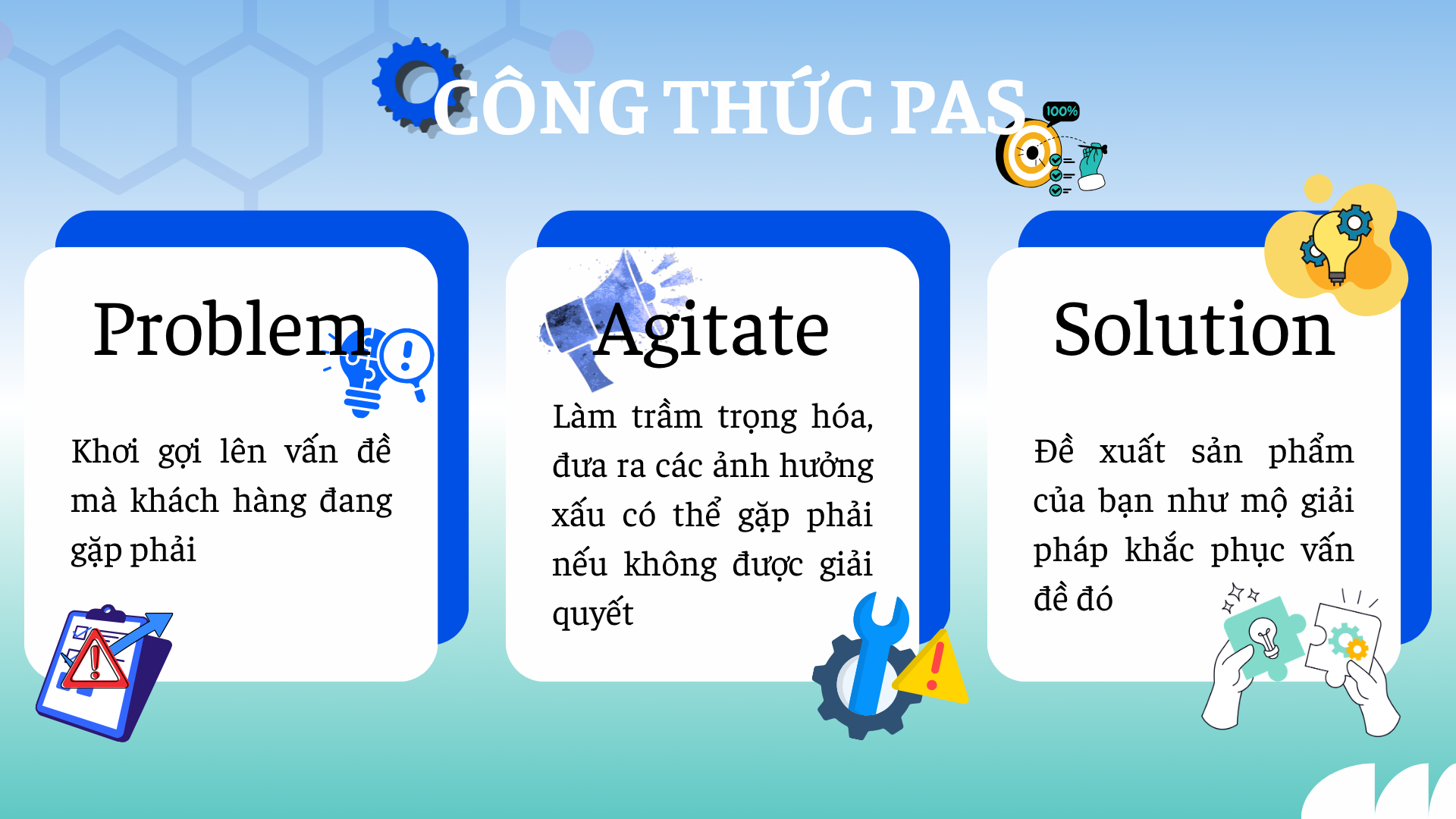 CÔNG THỨC PAS

100%

Problem

Khơi gợi lên vấn đề mà khách hàng đang gặp phải

Agitate

Làm trầm trọng hóa, đưa ra các ảnh hưởng xấu có thể gặp phải nếu không được giải quyết

Solution

Đề xuất sản phẩm của bạn như mộ giải pháp khắc phục vấn đề đó